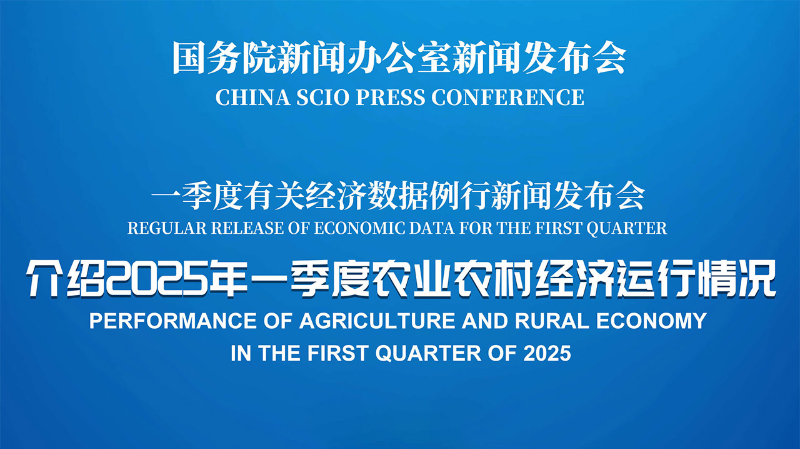 国务院新闻办公室新闻发布会
CHINA SCIO PRESS CONFERENCE

一季度有关经济数据例行新闻发布会
REGULAR RELEASE OF ECONOMIC DATA FOR THE FIRST QUARTER

介绍2025年一季度农业农村经济运行情况
PERFORMANCE OF AGRICULTURE AND RURAL ECONOMY IN THE FIRST QUARTER OF 2025